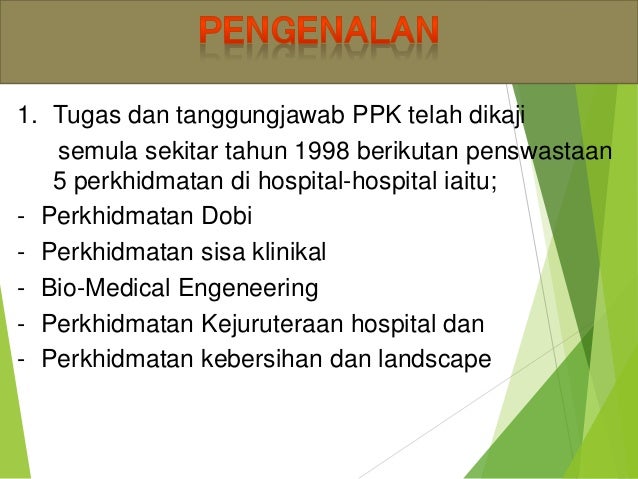 PENGENALAN

1. Tugas dan tanggungjawab PPK telah dikaji semula sekitar tahun 1998 berikutan penswastaan 5 perkhidmatan di hospital-hospital iaitu;
- Perkhidmatan Dobi
- Perkhidmatan sisa klinikal
- Bio-Medical Engeneering
- Perkhidmatan Kejuruteraan hospital dan
- Perkhidmatan kebersihan dan landscape